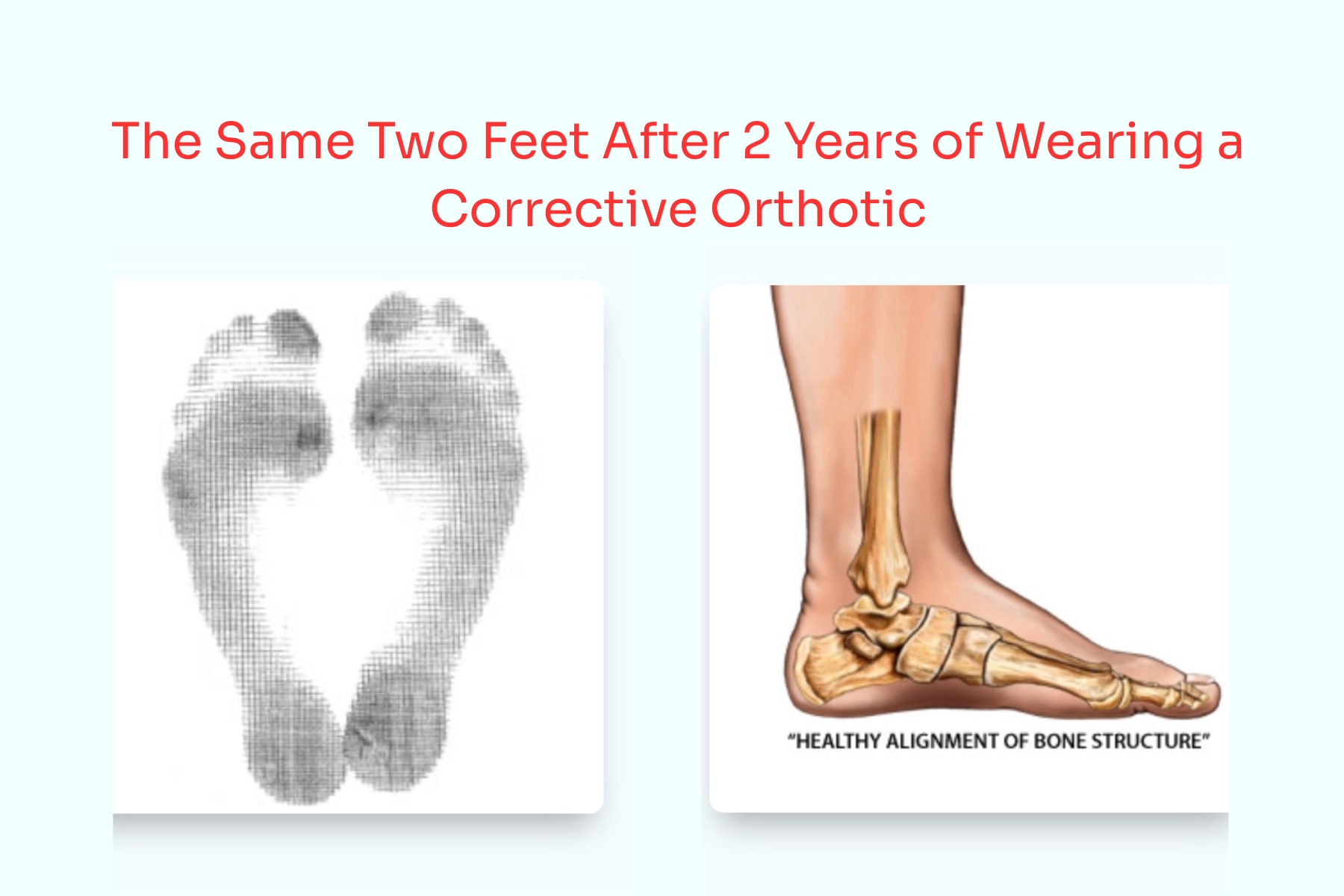 The Same Two Feet After 2 Years of Wearing a Corrective Orthotic

"HEALTHY ALIGNMENT OF BONE STRUCTURE"